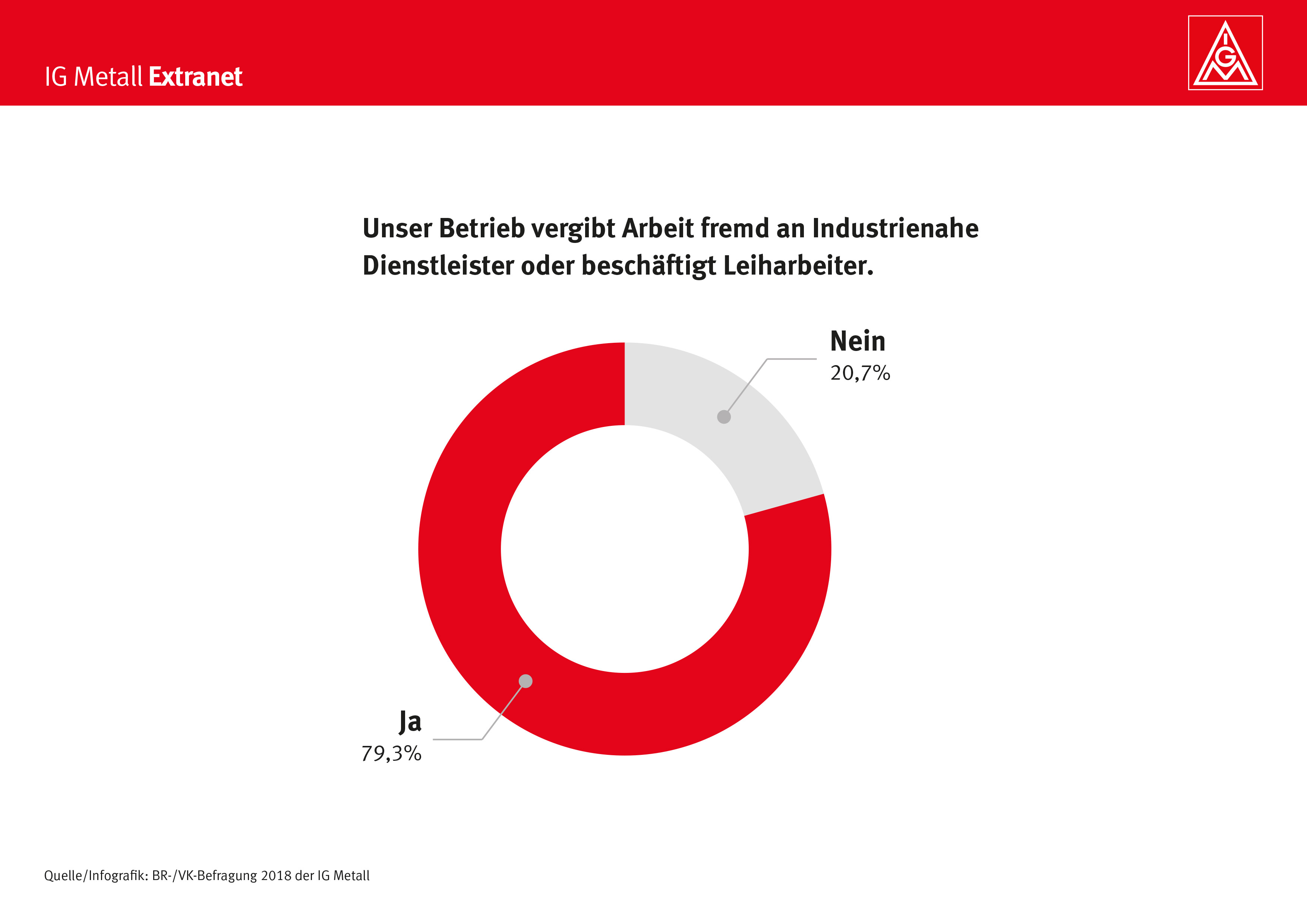 IG Metall Extranet

IGM

Unser Betrieb vergibt Arbeit fremd an Industrienahe Dienstleister oder beschäftigt Leiharbeiter.

Nein
20,7%

Ja
79,3%

Quelle/Infografik: BR-/VK-Befragung 2018 der IG Metall